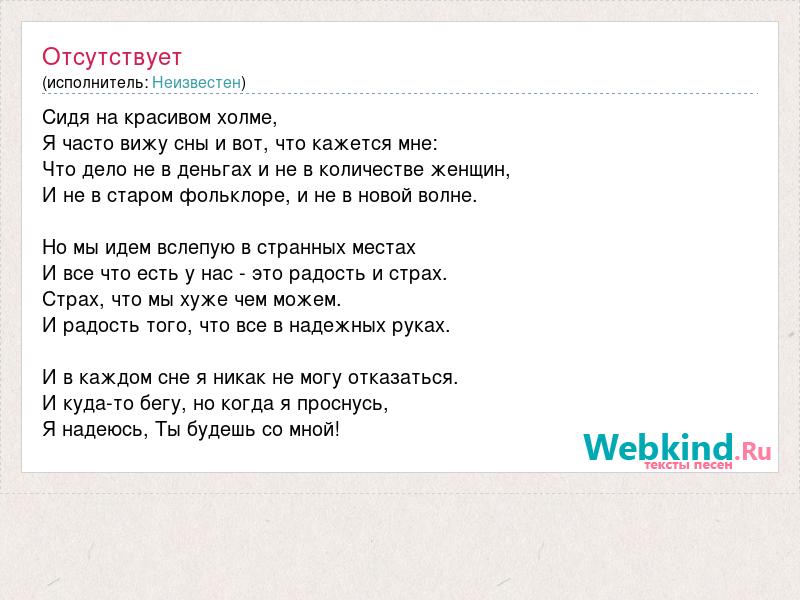 Отсутствует
(исполнитель: Неизвестен)

Сидя на красивом холме,
Я часто вижу сны и вот, что кажется мне:
Что дело не в деньгах и не в количестве женщин,
И не в старом фольклоре, и не в новой волне.

Но мы идем вслепую в странных местах
И все что есть у нас - это радость и страх.
Страх, что мы хуже чем можем.
И радость того, что все в надежных руках.

И в каждом сне я никак не могу отказаться.
И куда-то бегу, но когда я проснусь,
Я надеюсь, Ты будешь со мной!

Webkind.Ru
тексты песен